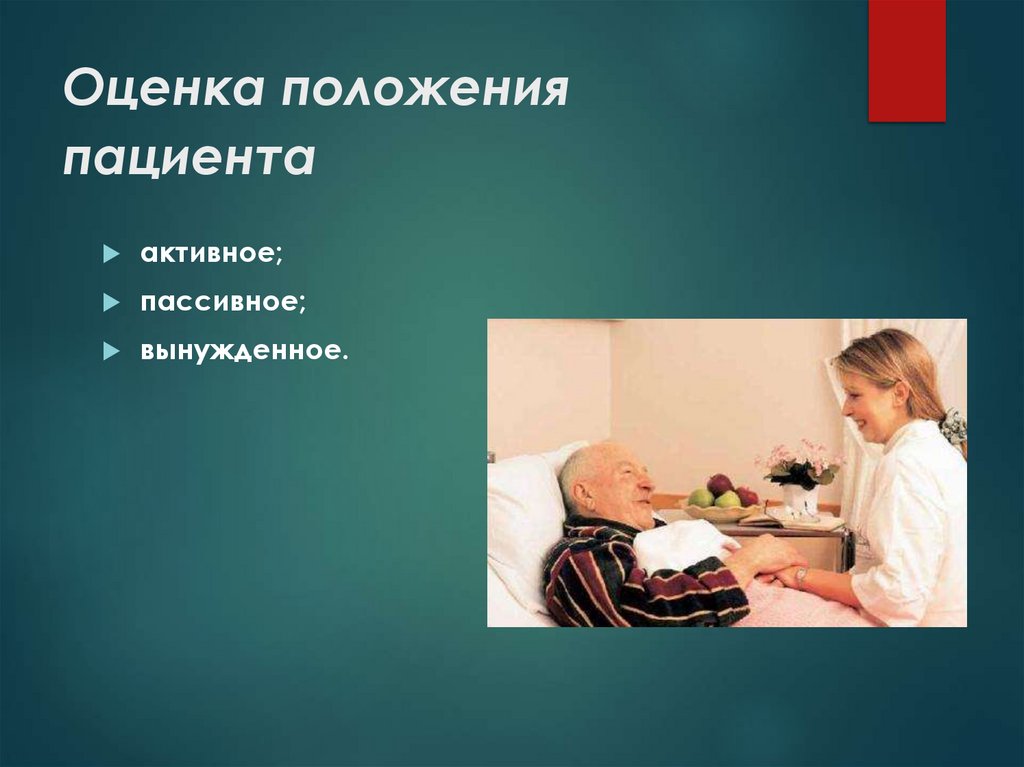 Оценка положения пациента

активное;

пассивное;

вынужденное.